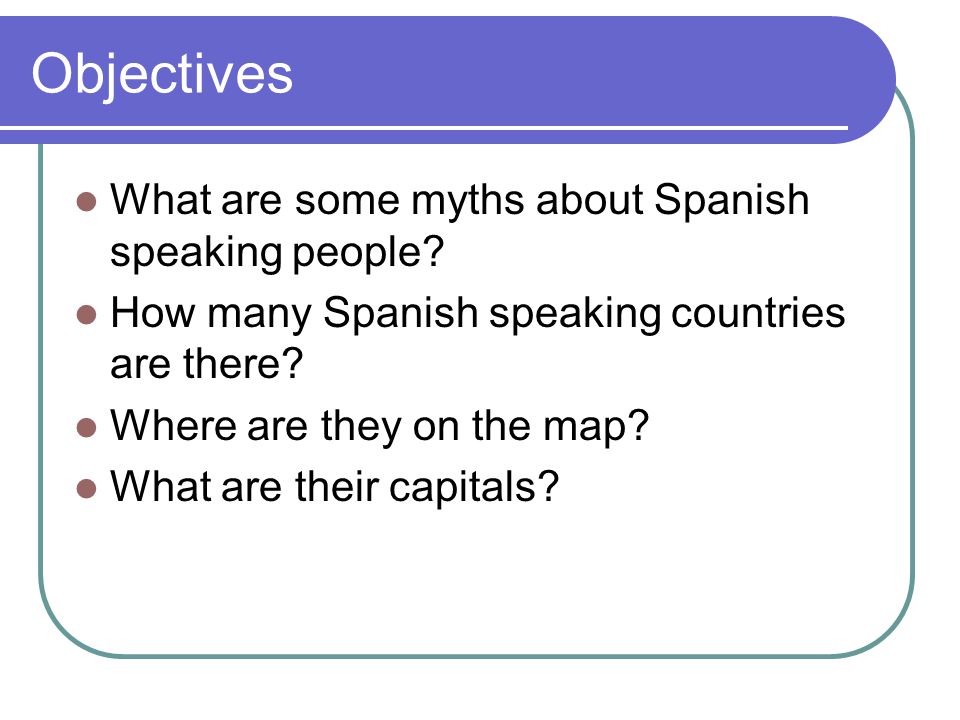 Objectives

- What are some myths about Spanish speaking people?
- How many Spanish speaking countries are there?
- Where are they on the map?
- What are their capitals?